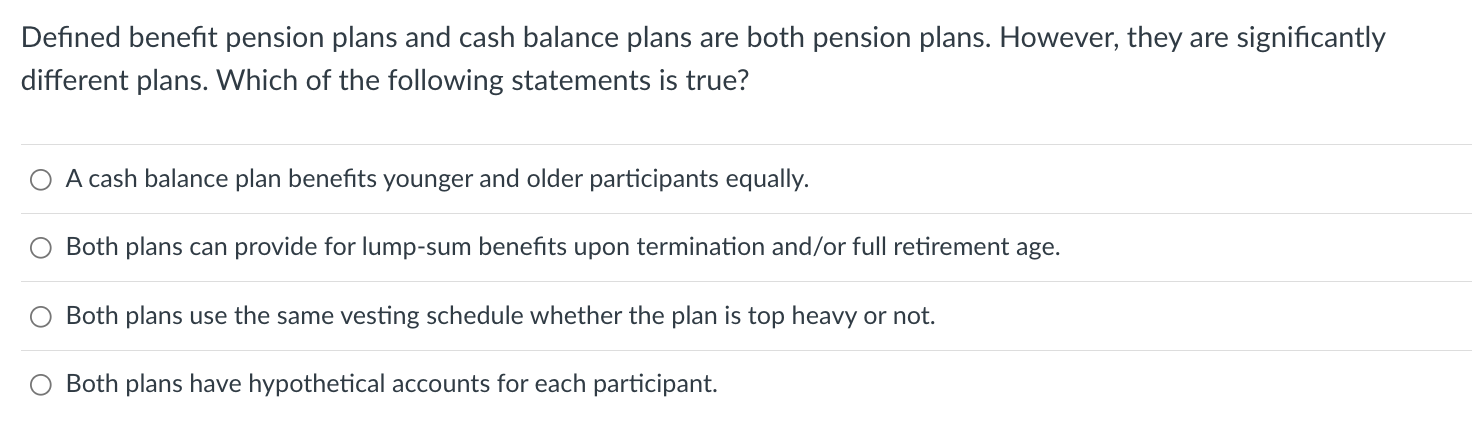 Defined benefit pension plans and cash balance plans are both pension plans. However, they are significantly different plans. Which of the following statements is true?

A cash balance plan benefits younger and older participants equally.

Both plans can provide for lump-sum benefits upon termination and/or full retirement age.

Both plans use the same vesting schedule whether the plan is top heavy or not.

Both plans have hypothetical accounts for each participant.